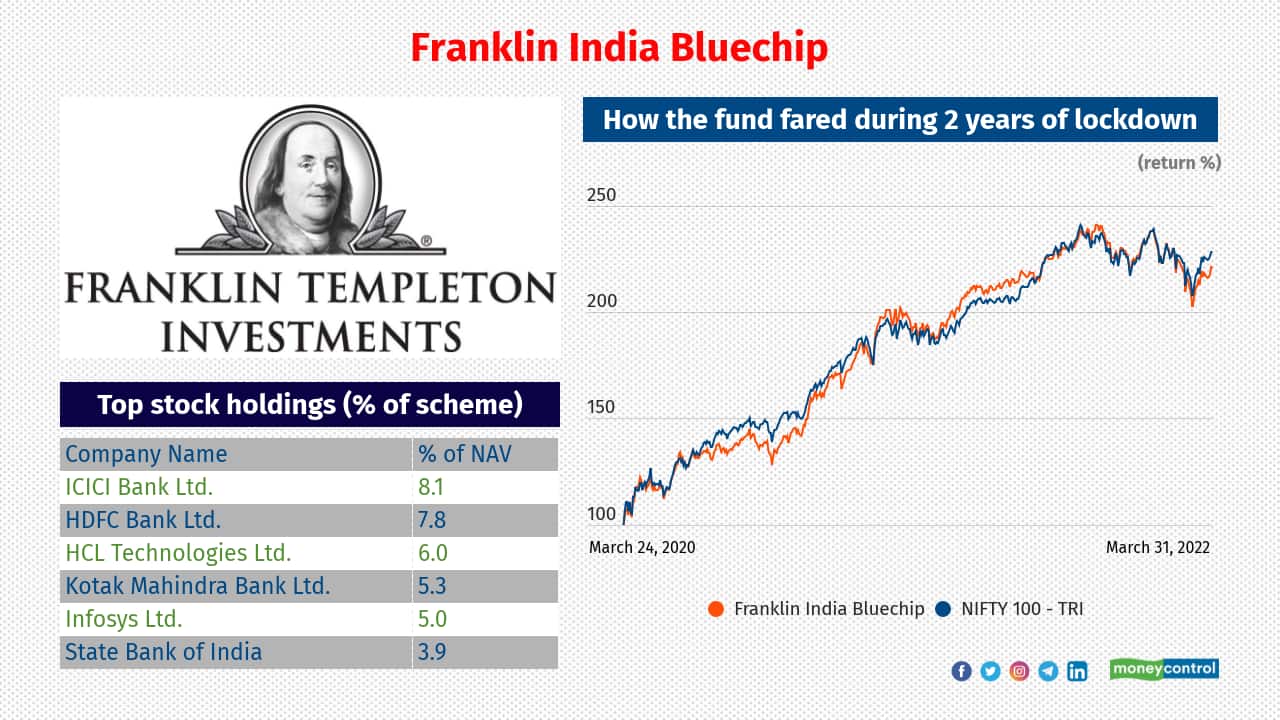 Franklin India Bluechip

FRANKLIN TEMPLETON INVESTMENTS

Top stock holdings (% of scheme)

| Company Name | % of NAV |
|---|---|
| ICICI Bank Ltd. | 8.1 |
| HDFC Bank Ltd. | 7.8 |
| HCL Technologies Ltd. | 6.0 |
| Kotak Mahindra Bank Ltd. | 5.3 |
| Infosys Ltd. | 5.0 |
| State Bank of India | 3.9 |

How the fund fared during 2 years of lockdown

(return %)

250
200
150
100

March 24, 2020
March 31, 2022

Franklin India Bluechip   NIFTY 100 - TRI

moneycontrol